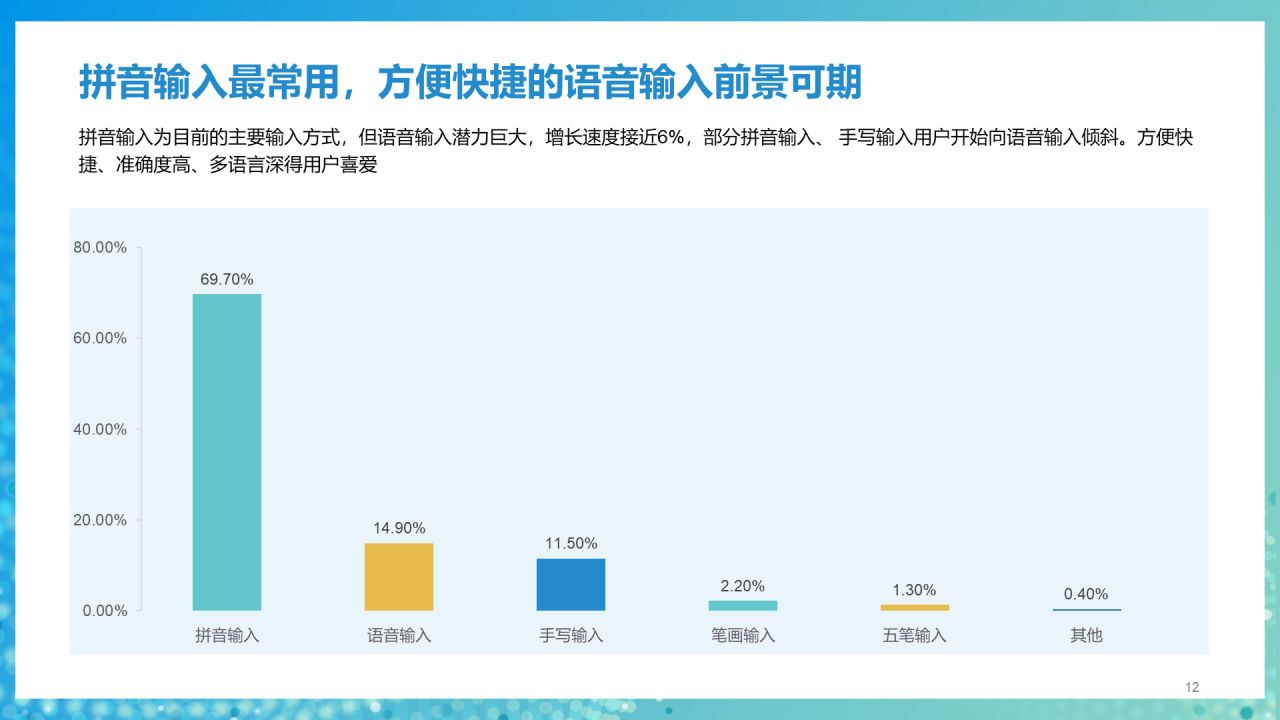 拼音输入最常用，方便快捷的语音输入前景可期

拼音输入为目前的主要输入方式，但语音输入潜力巨大，增长速度接近6%，部分拼音输入、 手写输入用户开始向语音输入倾斜。方便快捷、准确度高、多语言深得用户喜爱

80.00%
60.00%
40.00%
20.00%
0.00%

69.70%
14.90%
11.50%
2.20%
1.30%
0.40%

拼音输入
语音输入
手写输入
笔画输入
五笔输入
其他

12